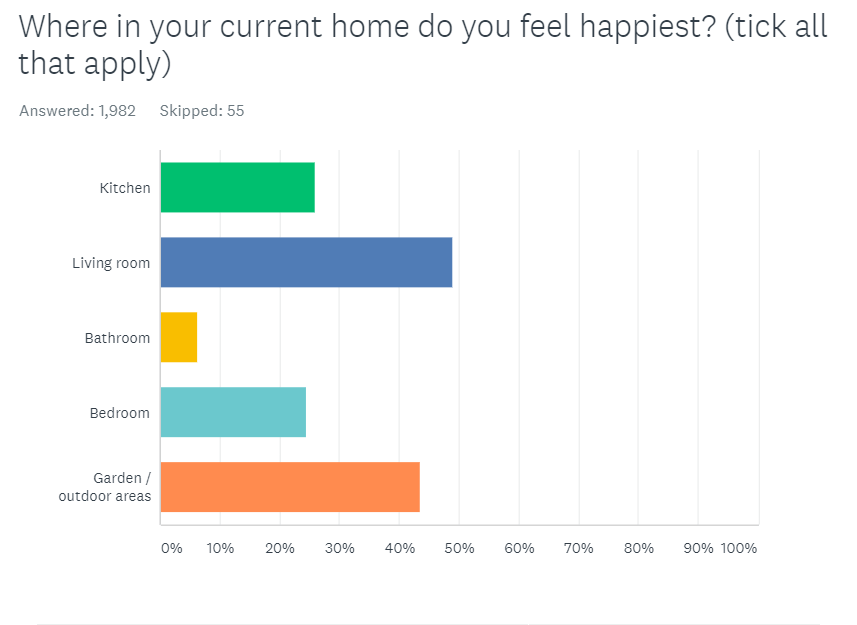 Where in your current home do you feel happiest? (tick all that apply)

Answered: 1,982 Skipped: 55

Kitchen

Living room

Bathroom

Bedroom

Garden / outdoor areas

0% 10% 20% 30% 40% 50% 60% 70% 80% 90% 100%